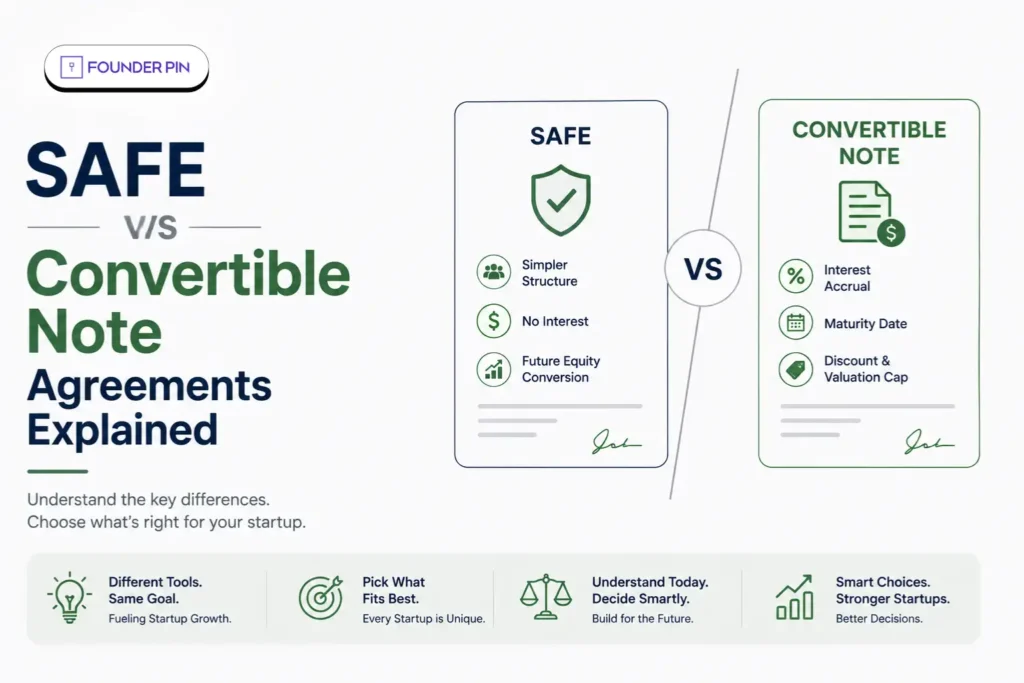 FOUNDER PIN

SAFE
V/S
Convertible Note
Agreements Explained

Understand the key differences.
Choose what's right for your startup.

SAFE
Simpler Structure
No Interest
Future Equity Conversion

VS

CONVERTIBLE NOTE
Interest Accrual
Maturity Date
Discount & Valuation Cap

Different Tools. Same Goal.
Fueling Startup Growth.

Pick What Fits Best.
Every Startup is Unique.

Understand Today. Decide Smartly.
Build for the Future.

Smart Choices. Stronger Startups.
Better Decisions.